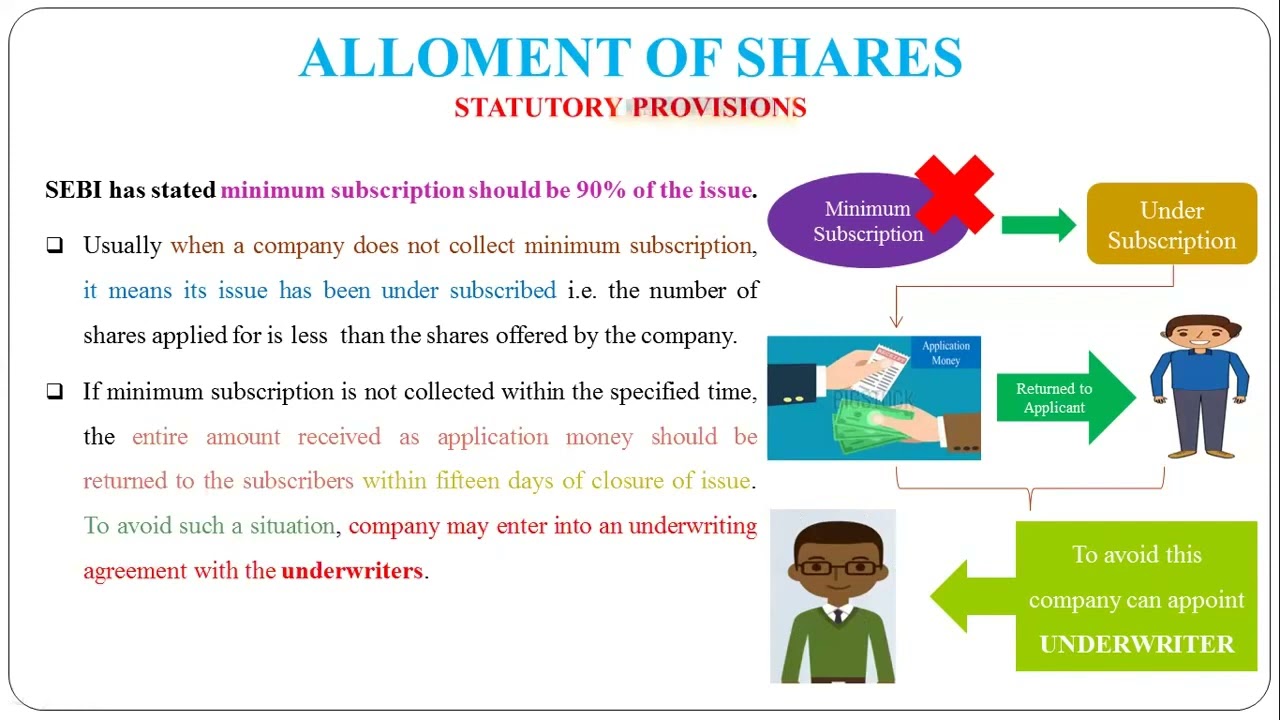 ALLOMENT OF SHARES
STATUTORY PROVISIONS

SEBI has stated minimum subscription should be 90% of the issue.

❑ Usually when a company does not collect minimum subscription, it means its issue has been under subscribed i.e. the number of shares applied for is less than the shares offered by the company.

❑ If minimum subscription is not collected within the specified time, the entire amount received as application money should be returned to the subscribers within fifteen days of closure of issue. To avoid such a situation, company may enter into an underwriting agreement with the underwriters.

Minimum Subscription

Under Subscription

Application Money

Returned to Applicant

To avoid this company can appoint UNDERWRITER